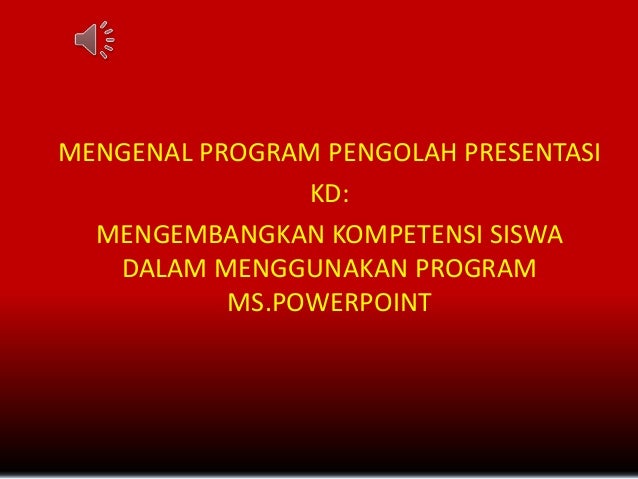 MENGENAL PROGRAM PENGOLAH PRESENTASI

KD:

MENGEMBANGKAN KOMPETENSI SISWA DALAM MENGGUNAKAN PROGRAM MS.POWERPOINT